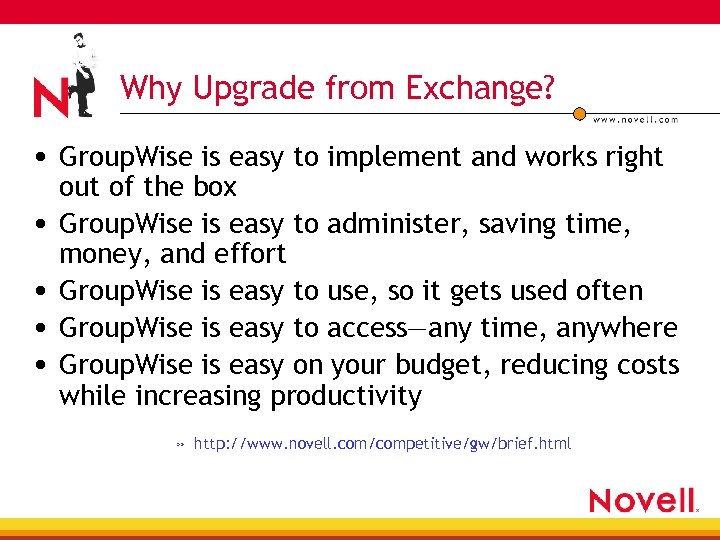 N

Why Upgrade from Exchange?

www.novell.com

• GroupWise is easy to implement and works right out of the box
• GroupWise is easy to administer, saving time, money, and effort
• GroupWise is easy to use, so it gets used often
• GroupWise is easy to access—any time, anywhere
• GroupWise is easy on your budget, reducing costs while increasing productivity

» http://www.novell.com/competitive/gw/brief.html

Novell.